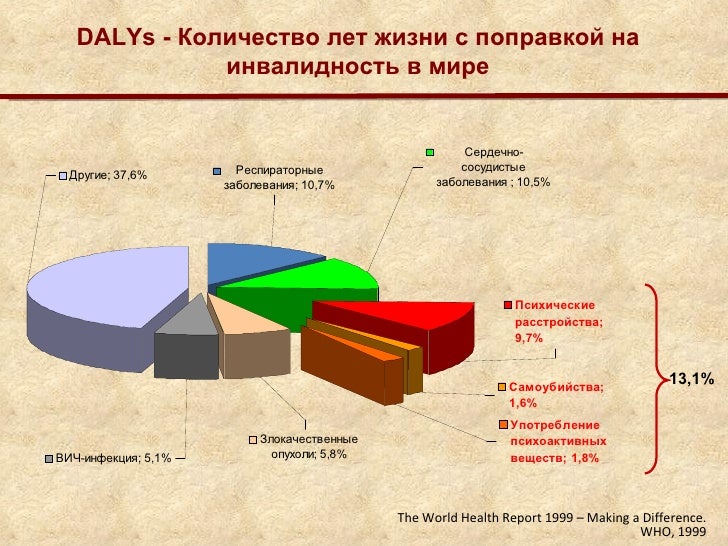 DALYs - Количество лет жизни с поправкой на инвалидность в мире

Другие; 37,6%

Респираторные заболевания; 10,7%

Сердечно-сосудистые заболевания ; 10,5%

Психические расстройства; 9,7%

Самоубийства; 1,6%

Употребление психоактивных веществ; 1,8%

13,1%

Злокачественные опухоли; 5,8%

ВИЧ-инфекция; 5,1%

The World Health Report 1999 – Making a Difference. WHO, 1999